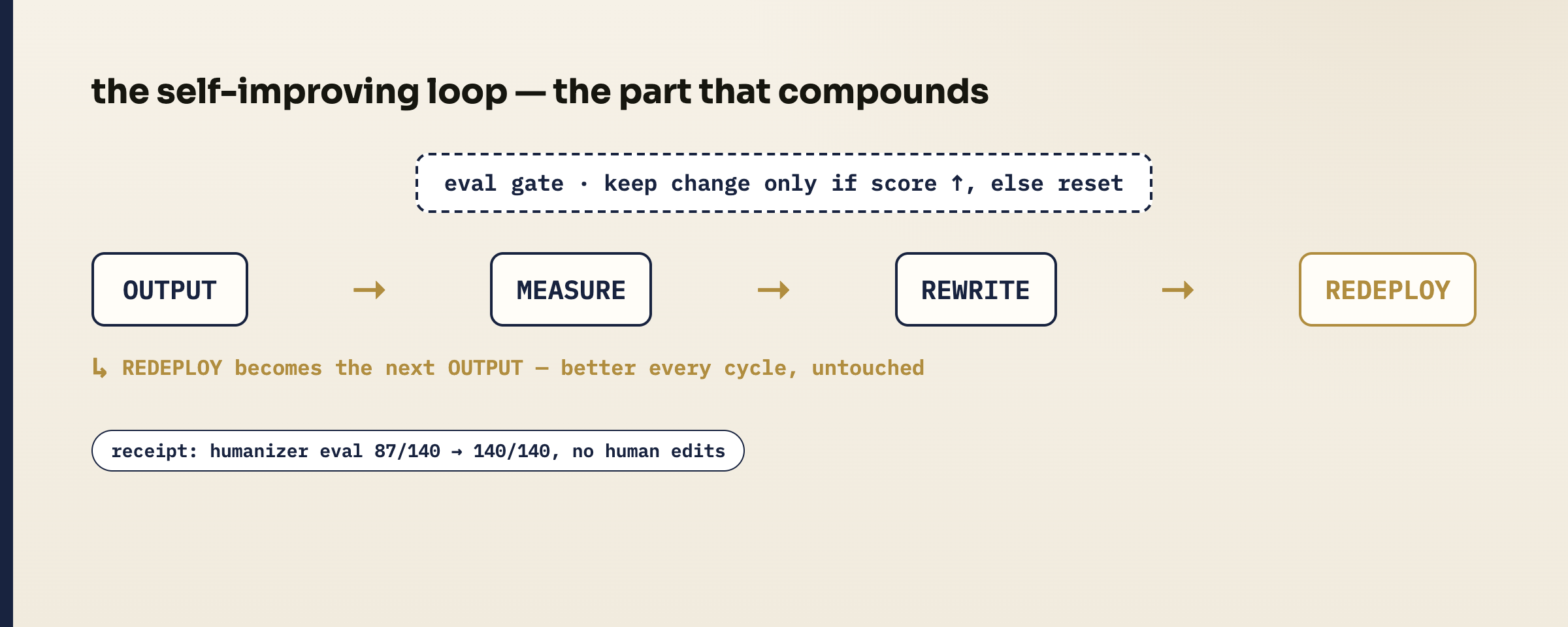 the self-improving loop — the part that compounds

eval gate · keep change only if score ↑, else reset

OUTPUT → MEASURE → REWRITE → REDEPLOY

↳ REDEPLOY becomes the next OUTPUT — better every cycle, untouched

receipt: humanizer eval 87/140 → 140/140, no human edits